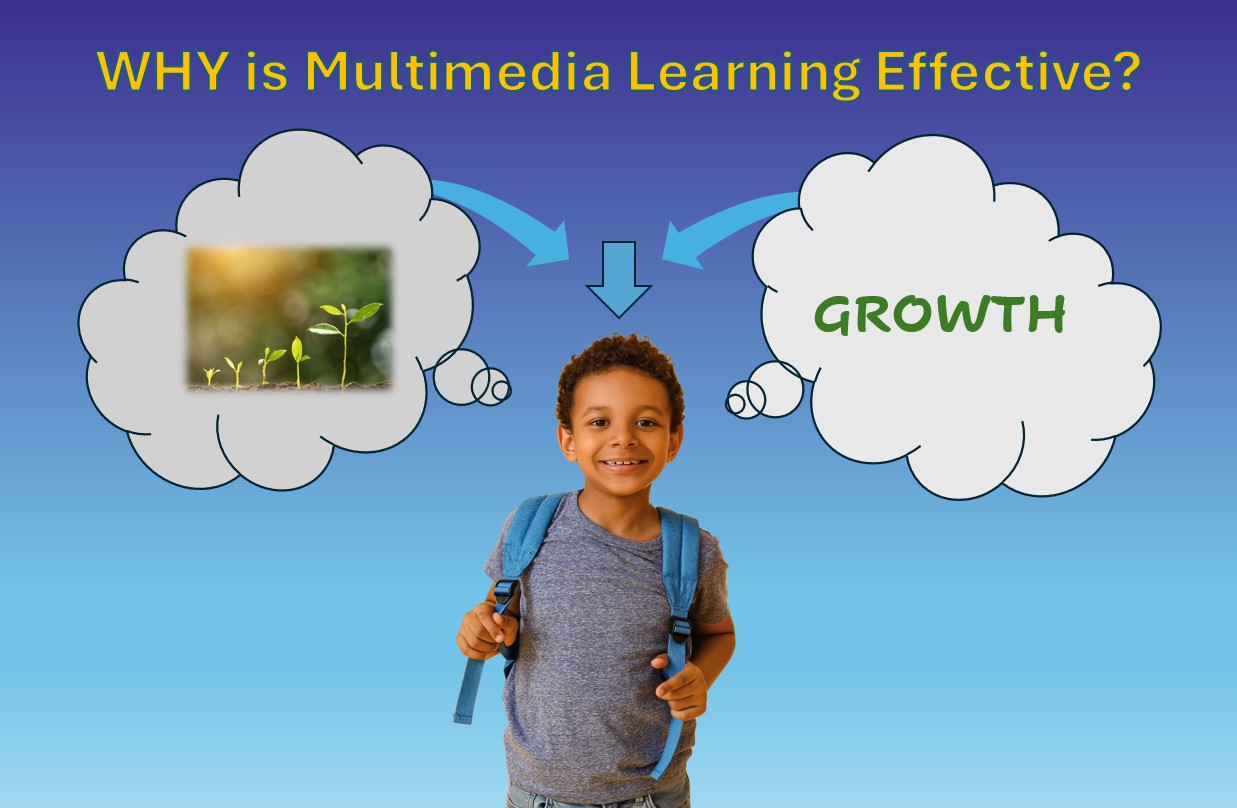 WHY is Multimedia Learning Effective?

GROWTH